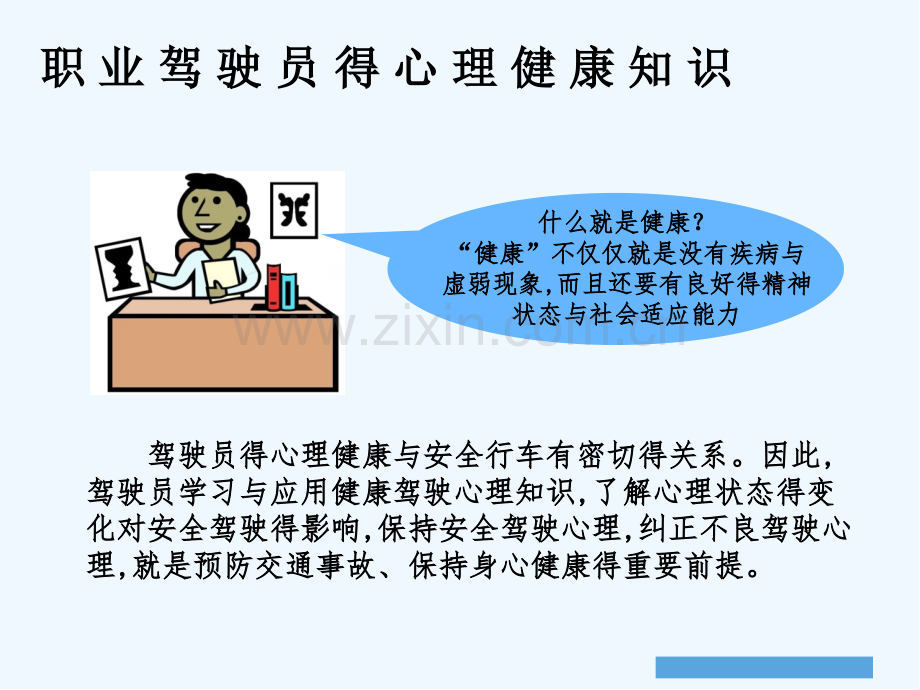 职业驾驶员得心理健康知识

什么就是健康?
“健康”不仅仅就是没有疾病与虚弱现象,而且还要有良好得精神状态与社会适应能力

www.zixin.com.cn

驾驶员得心理健康与安全行车有密切得关系。因此,驾驶员学习与应用健康驾驶心理知识,了解心理状态得变化对安全驾驶得影响,保持安全驾驶心理,纠正不良驾驶心理,就是预防交通事故、保持身心健康得重要前提。